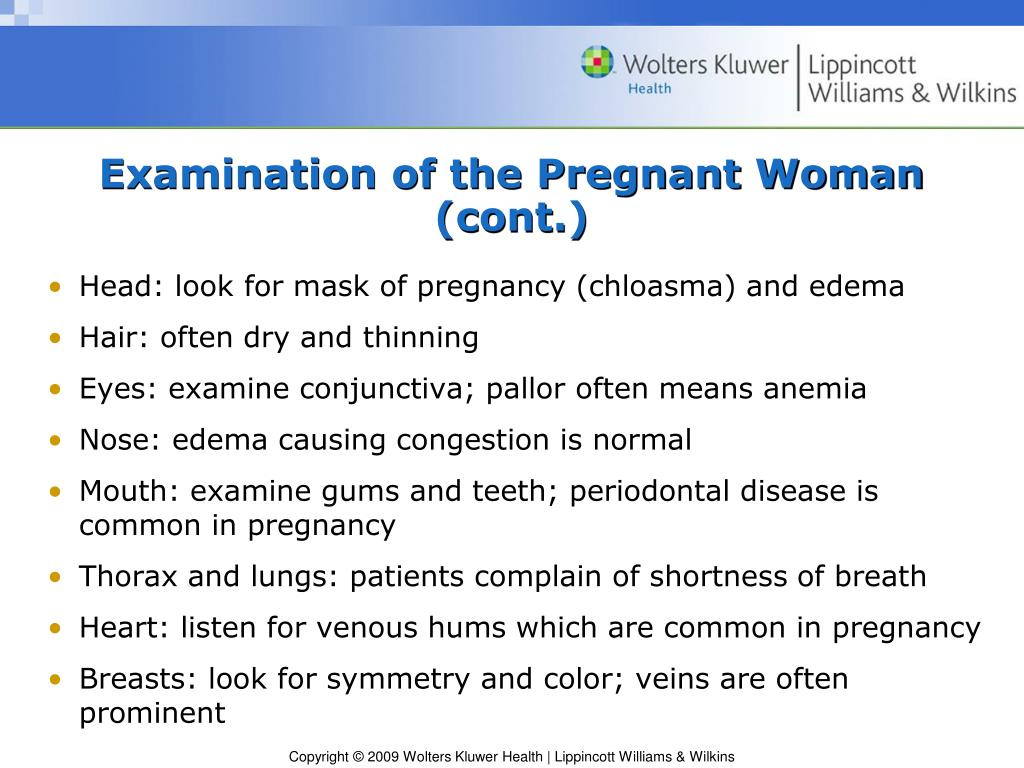 Wolters Kluwer Health | Lippincott Williams & Wilkins

Examination of the Pregnant Woman (cont.)

• Head: look for mask of pregnancy (chloasma) and edema
• Hair: often dry and thinning
• Eyes: examine conjunctiva; pallor often means anemia
• Nose: edema causing congestion is normal
• Mouth: examine gums and teeth; periodontal disease is common in pregnancy
• Thorax and lungs: patients complain of shortness of breath
• Heart: listen for venous hums which are common in pregnancy
• Breasts: look for symmetry and color; veins are often prominent

Copyright © 2009 Wolters Kluwer Health | Lippincott Williams & Wilkins